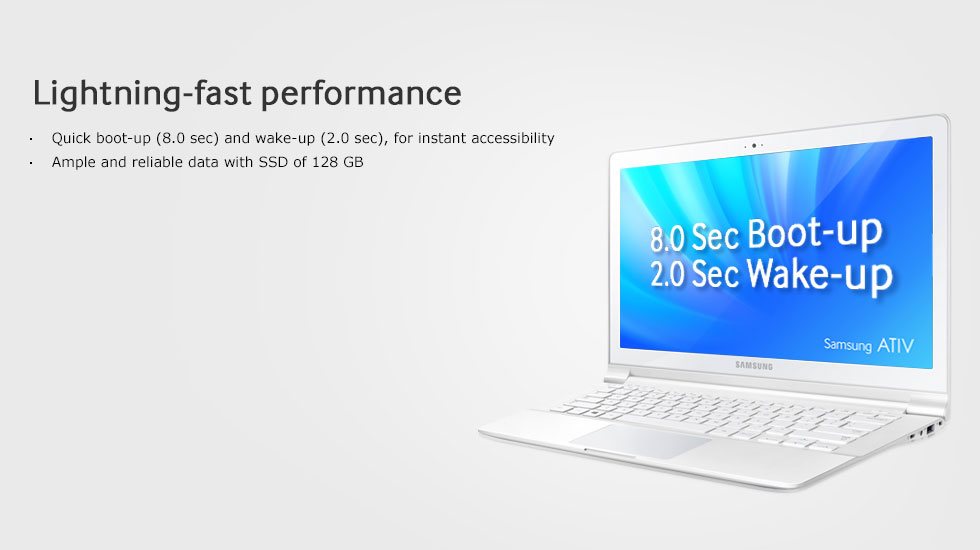 Lightning-fast performance

· Quick boot-up (8.0 sec) and wake-up (2.0 sec), for instant accessibility
· Ample and reliable data with SSD of 128 GB

8.0 Sec Boot-up
2.0 Sec Wake-up

Samsung ATIV

SAMSUNG